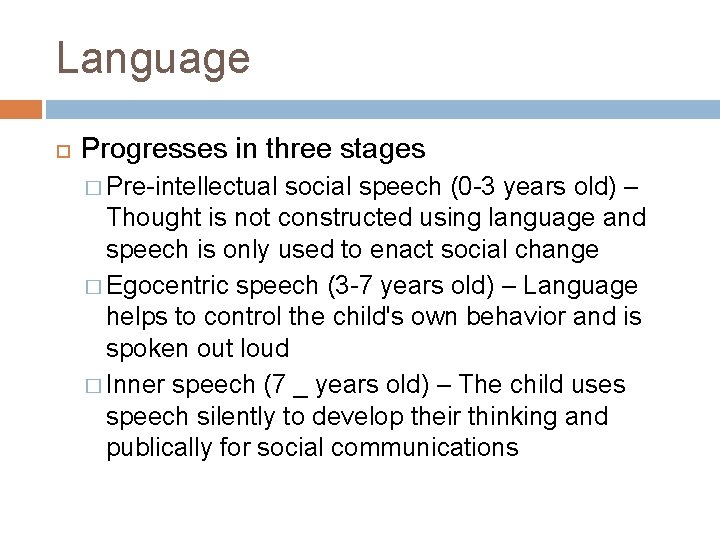 Language

Progresses in three stages

Pre-intellectual social speech (0-3 years old) – Thought is not constructed using language and speech is only used to enact social change

Egocentric speech (3-7 years old) – Language helps to control the child's own behavior and is spoken out loud

Inner speech (7 _ years old) – The child uses speech silently to develop their thinking and publically for social communications